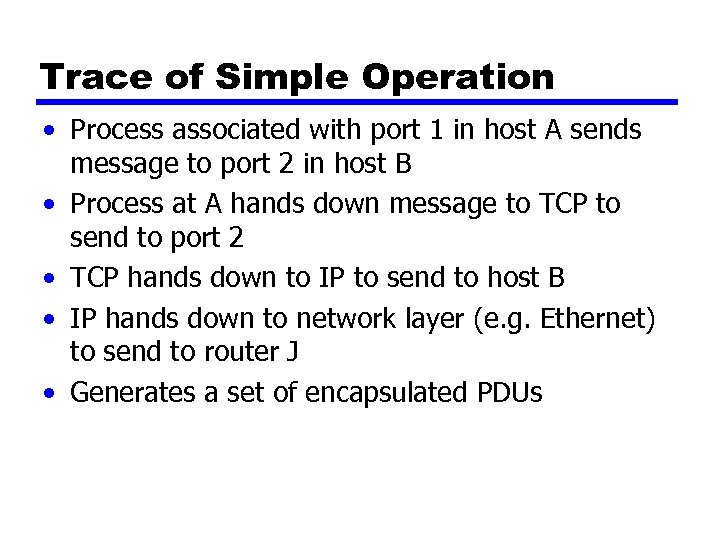 Trace of Simple Operation

• Process associated with port 1 in host A sends message to port 2 in host B
• Process at A hands down message to TCP to send to port 2
• TCP hands down to IP to send to host B
• IP hands down to network layer (e.g. Ethernet) to send to router J
• Generates a set of encapsulated PDUs